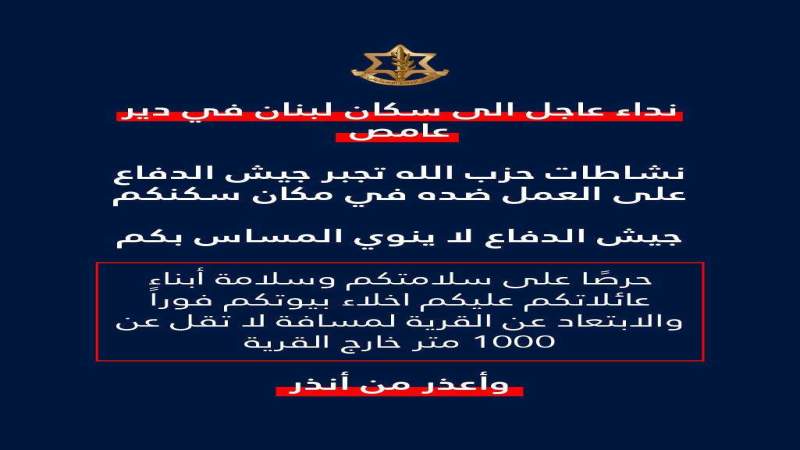 نداء عاجل الى سكان لبنان في دير عامص

نشاطات حزب الله تجبر جيش الدفاع على العمل ضده في مكان سكنكم

جيش الدفاع لا ينوي المساس بكم

حرصًا على سلامتكم وسلامة أبناء عائلاتكم عليكم اخلاء بيوتكم فوراً والابتعاد عن القرية لمسافة لا تقل عن 1000 متر خارج القرية

وأعذر من أنذر